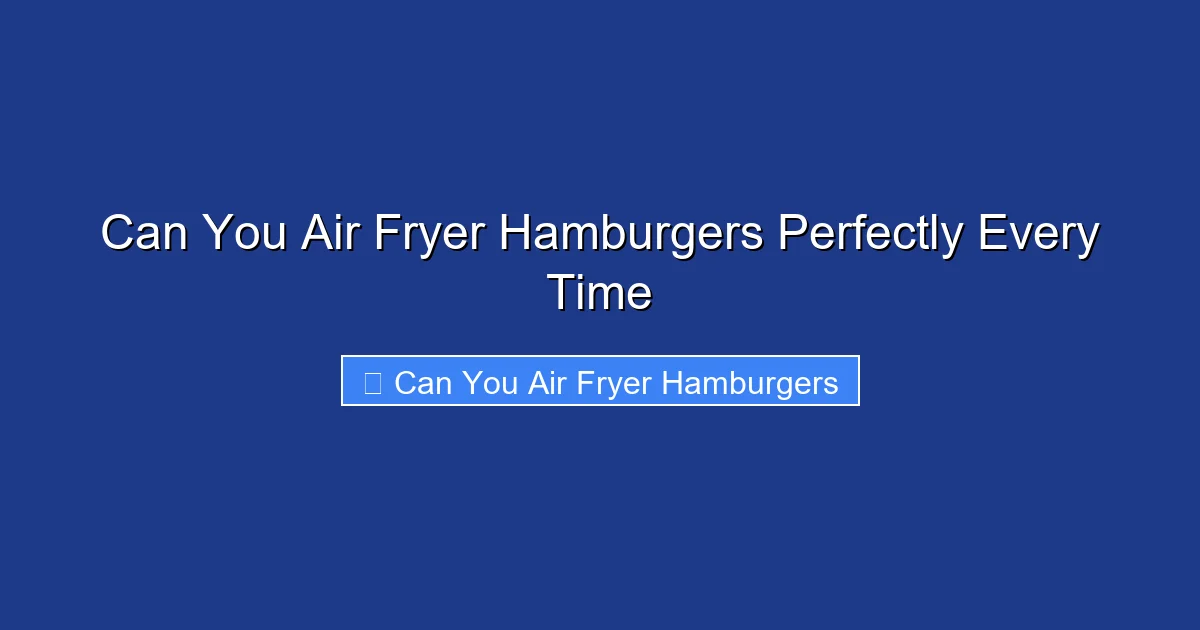 Can You Air Fryer Hamburgers Perfectly Every Time

Can You Air Fryer Hamburgers